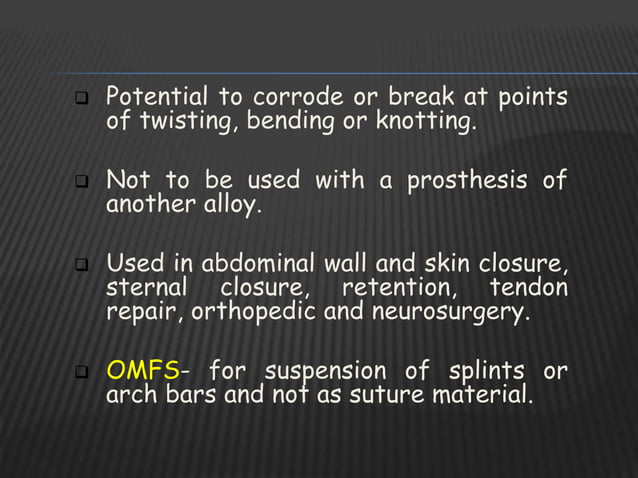 ❑ Potential to corrode or break at points of twisting, bending or knotting.

❑ Not to be used with a prosthesis of another alloy.

❑ Used in abdominal wall and skin closure, sternal closure, retention, tendon repair, orthopedic and neurosurgery.

❑ OMFS- for suspension of splints or arch bars and not as suture material.